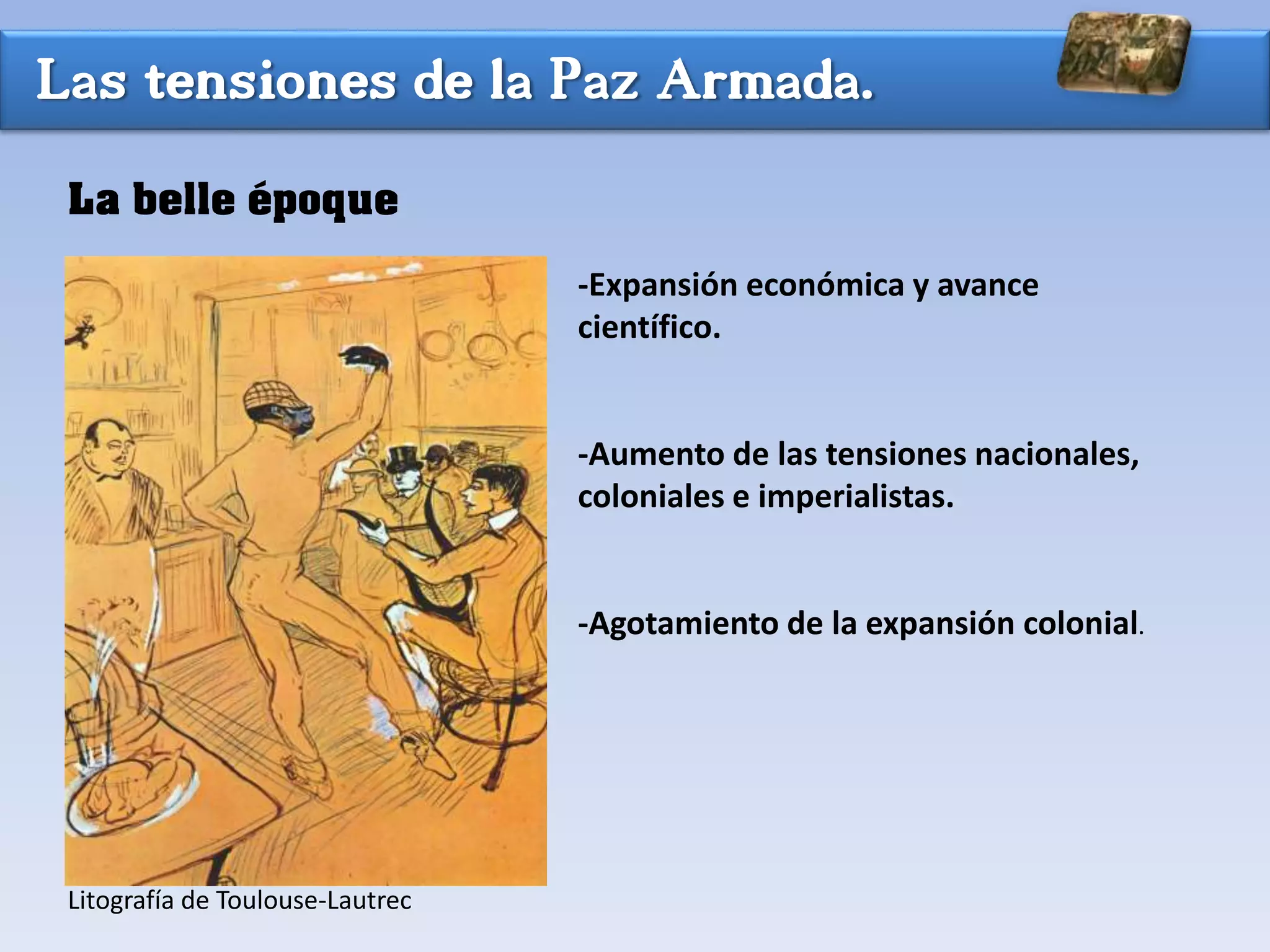 Las tensiones de la Paz Armada.

La belle époque

-Expansión económica y avance científico.

-Aumento de las tensiones nacionales, coloniales e imperialistas.

-Agotamiento de la expansión colonial.

Litografía de Toulouse-Lautrec